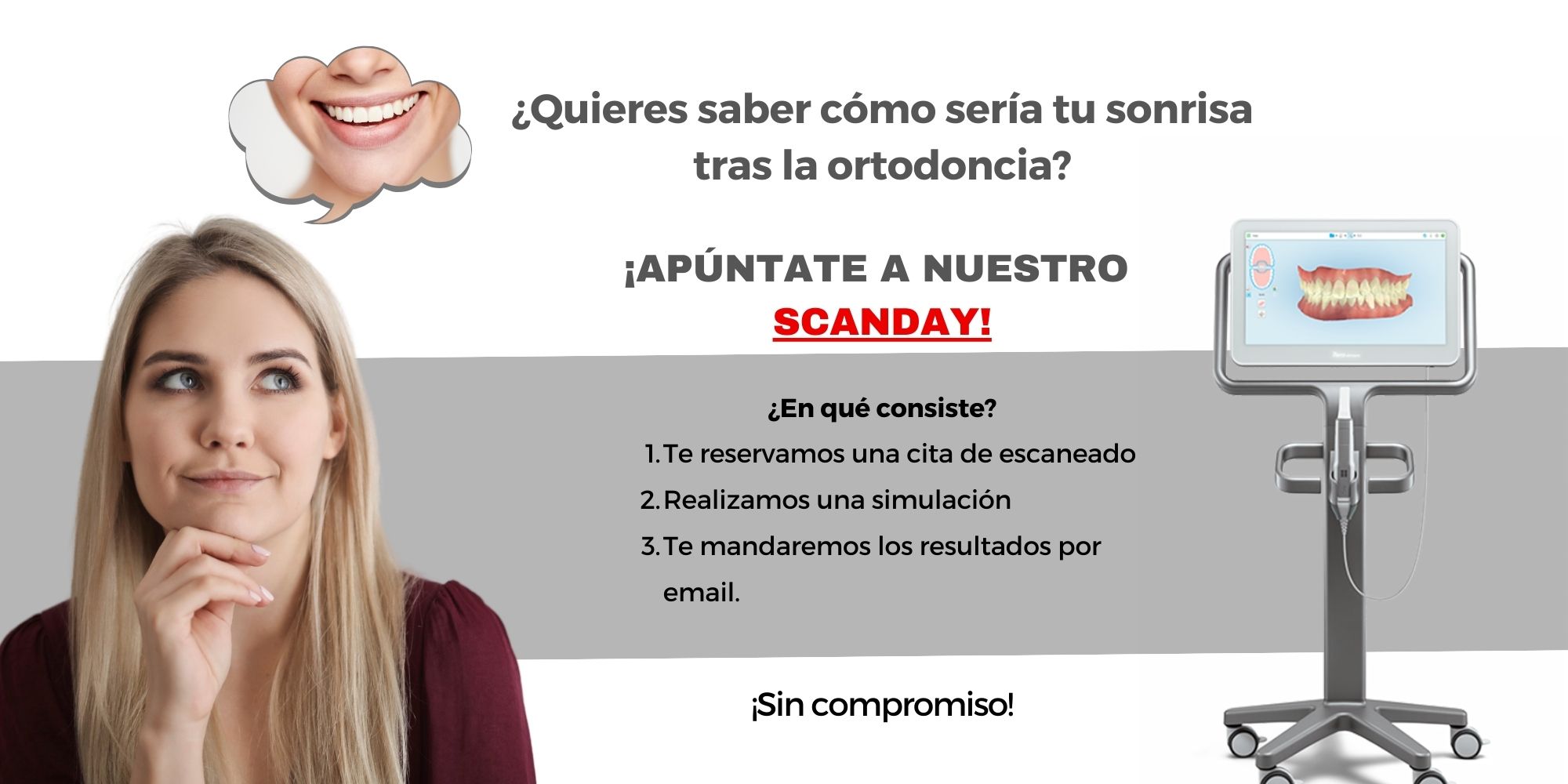 ¿Quieres saber cómo sería tu sonrisa tras la ortodoncia?

¡APÚNTATE A NUESTRO SCANDAY!

¿En qué consiste?

1. Te reservamos una cita de escaneado
2. Realizamos una simulación
3. Te mandaremos los resultados por email.

¡Sin compromiso!